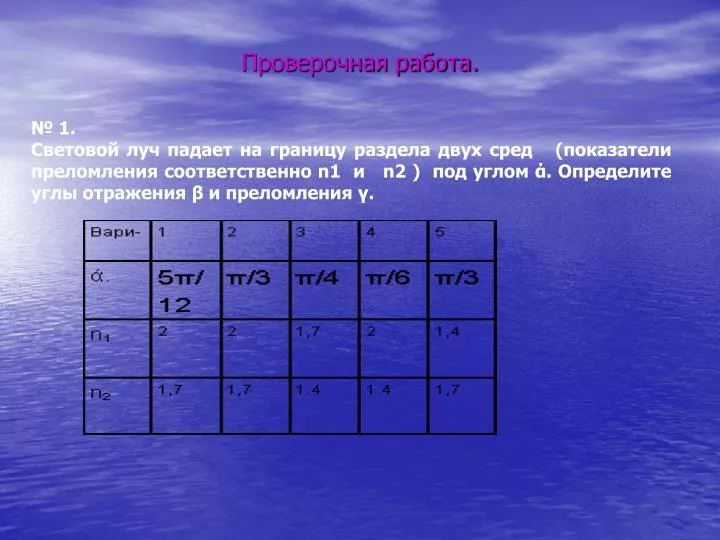 Проверочная работа.

№ 1.
Световой луч падает на границу раздела двух сред (показатели преломления соответственно n1 и n2 ) под углом ά. Определите углы отражения β и преломления γ.

| Вари- | 1 | 2 | 3 | 4 | 5 |
|---|---|---|---|---|---|
| ά. | 5π/12 | π/3 | π/4 | π/6 | π/3 |
| $n_1$ | 2 | 2 | 1,7 | 2 | 1,4 |
| $n_2$ | 1,7 | 1,7 | 1.4 | 1.4 | 1,7 |